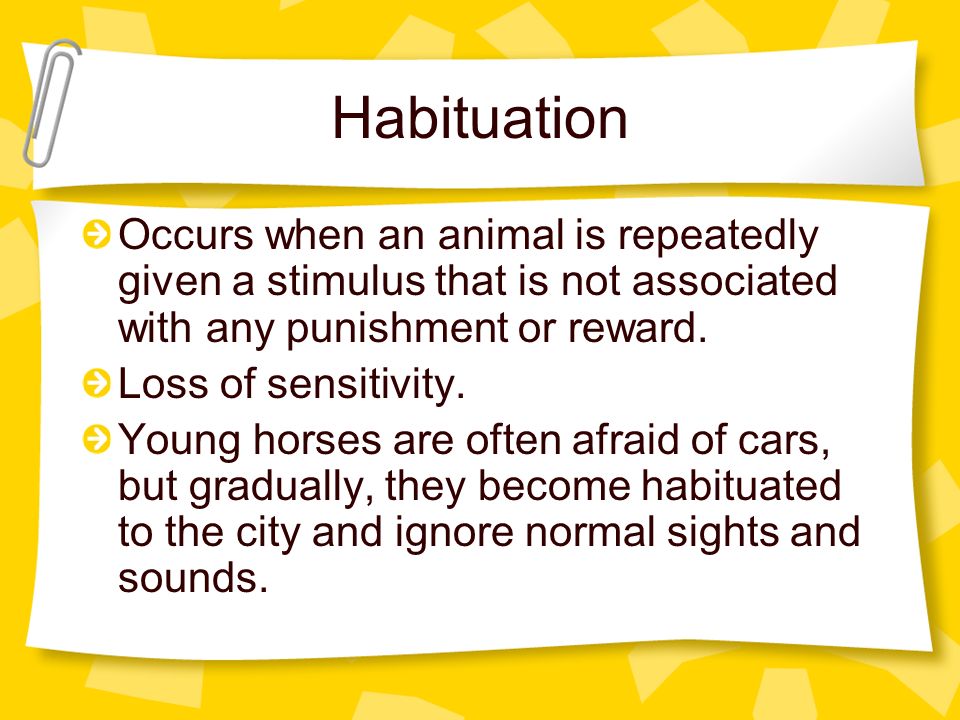 Habituation

Occurs when an animal is repeatedly given a stimulus that is not associated with any punishment or reward.

Loss of sensitivity.

Young horses are often afraid of cars, but gradually, they become habituated to the city and ignore normal sights and sounds.